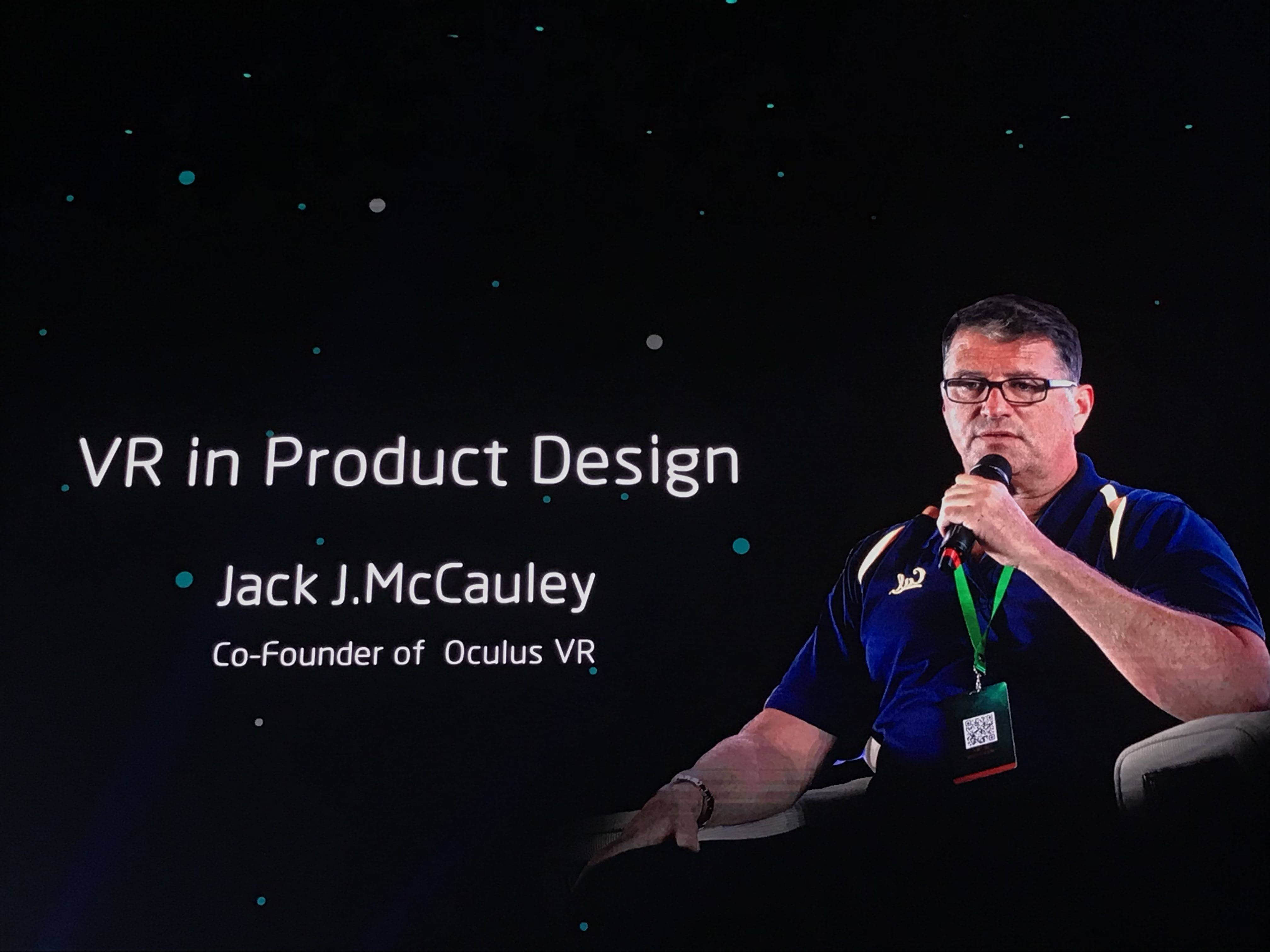 VR in Product Design

Jack J.McCauley

Co-Founder of Oculus VR